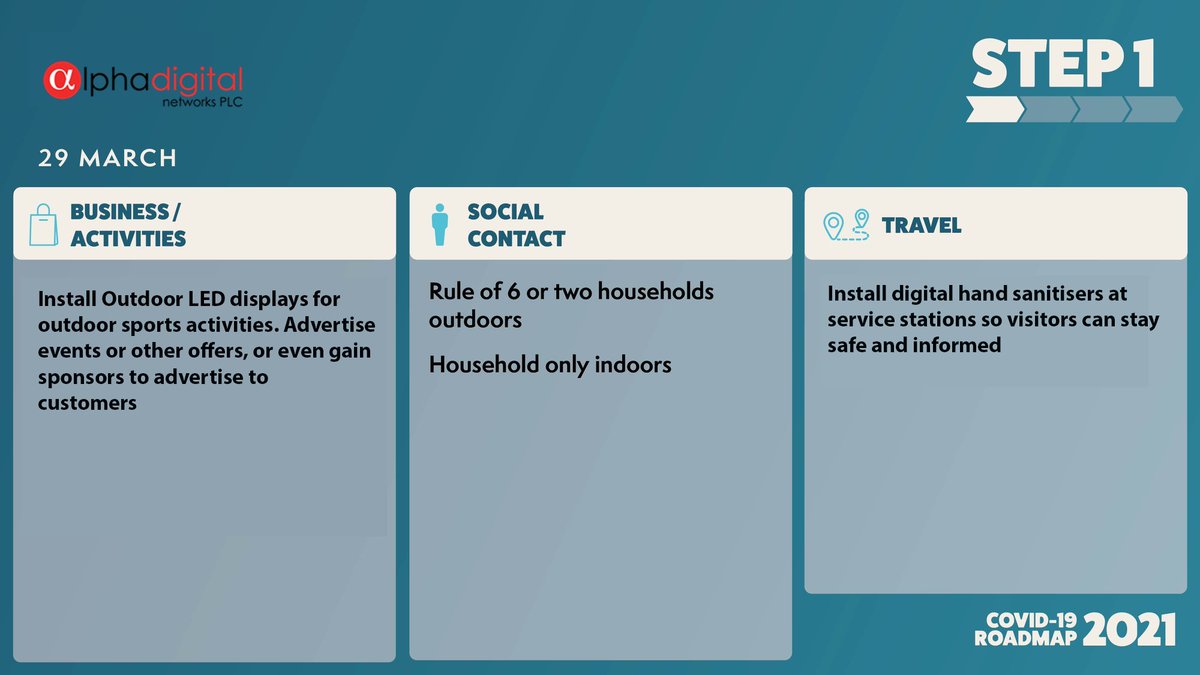 αlphadigital
networks PLC

STEP 1

29 MARCH

BUSINESS / ACTIVITIES

Install Outdoor LED displays for outdoor sports activities. Advertise events or other offers, or even gain sponsors to advertise to customers

SOCIAL CONTACT

Rule of 6 or two households outdoors

Household only indoors

TRAVEL

Install digital hand sanitisers at service stations so visitors can stay safe and informed

COVID-19 ROADMAP 2021